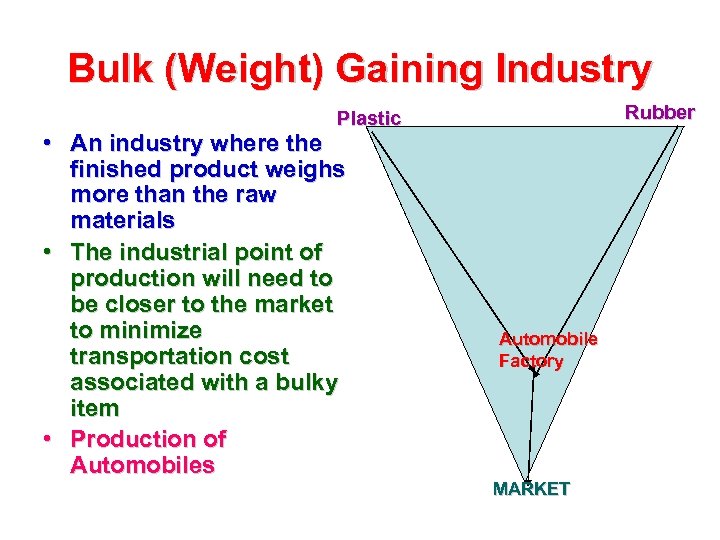 Bulk (Weight) Gaining Industry

• An industry where the finished product weighs more than the raw materials
• The industrial point of production will need to be closer to the market to minimize transportation cost associated with a bulky item
• Production of Automobiles

Plastic
Rubber
Automobile Factory
MARKET